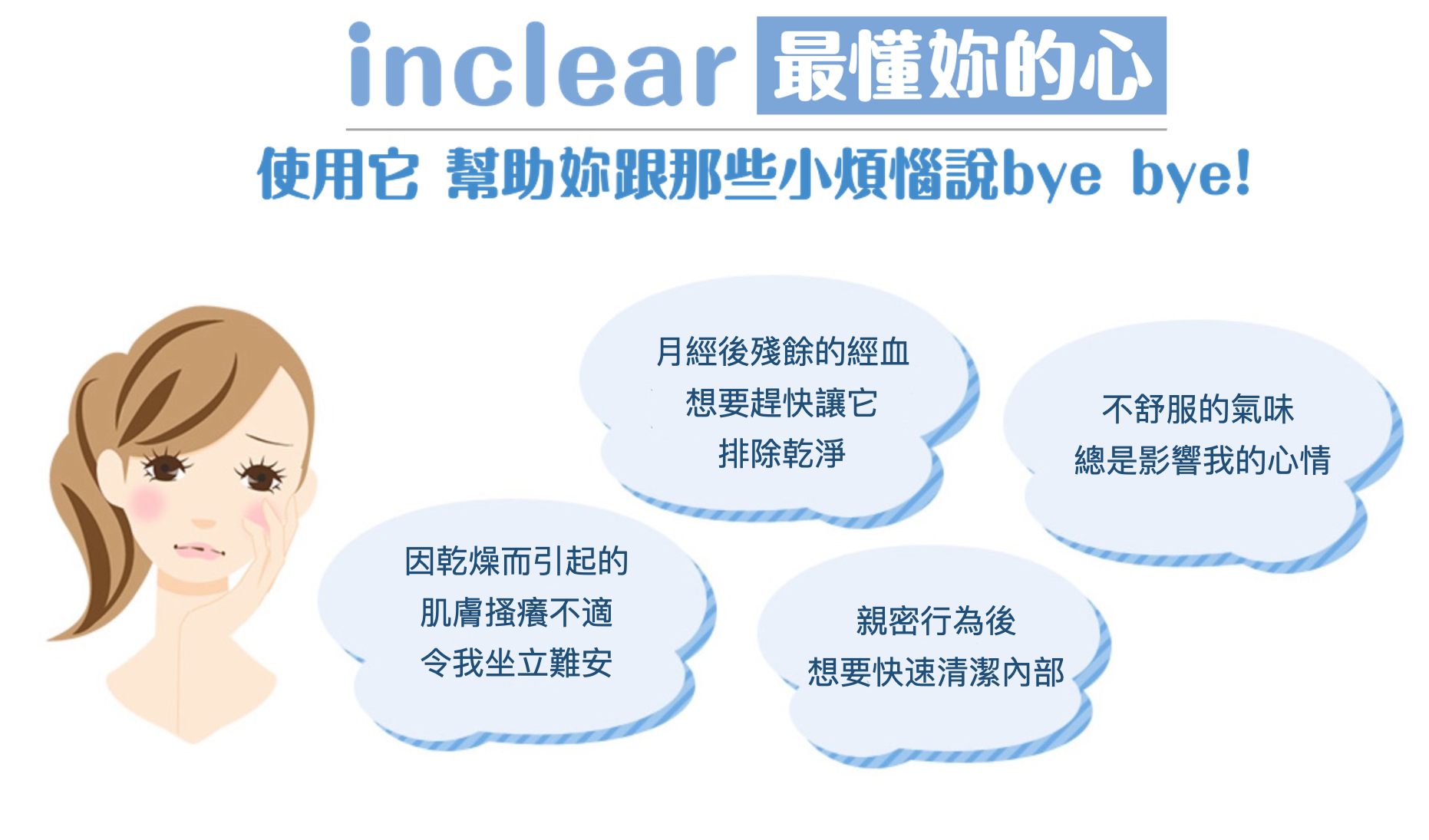 inclear 最懂妳的心

使用它 幫助妳跟那些小煩惱說bye bye!

月經後殘餘的經血
想要趕快讓它
排除乾淨

不舒服的氣味
總是影響我的心情

因乾燥而引起的
肌膚搔癢不適
令我坐立難安

親密行為後
想要快速清潔內部